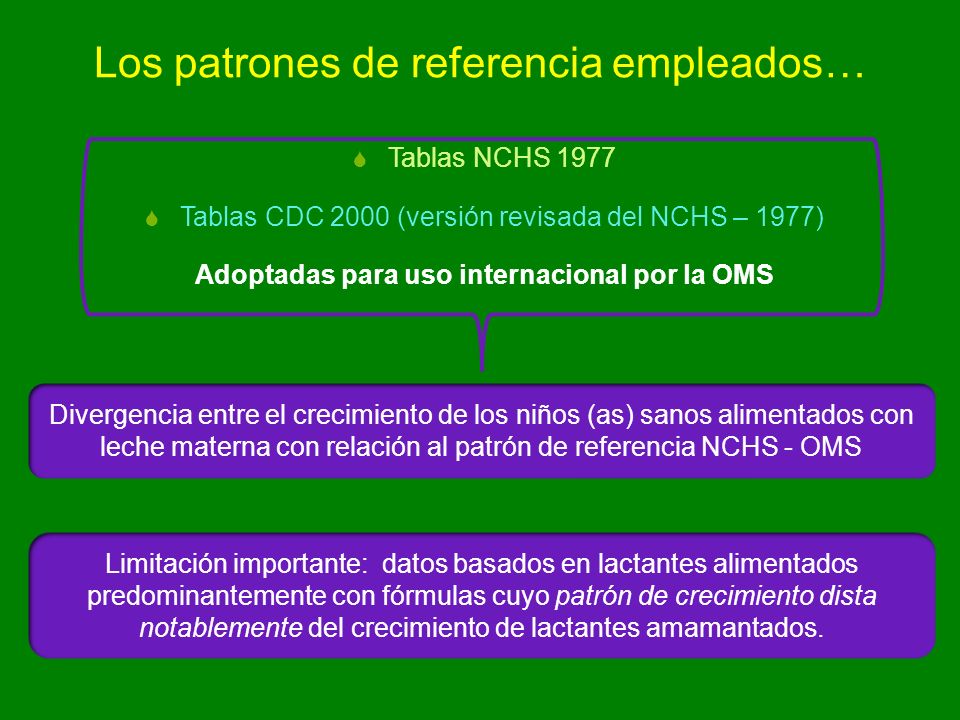 Los patrones de referencia empleados…

Tablas NCHS 1977

Tablas CDC 2000 (versión revisada del NCHS – 1977)

Adoptadas para uso internacional por la OMS

Divergencia entre el crecimiento de los niños (as) sanos alimentados con leche materna con relación al patrón de referencia NCHS - OMS

Limitación importante: datos basados en lactantes alimentados predominantemente con fórmulas cuyo patrón de crecimiento dista notablemente del crecimiento de lactantes amamantados.